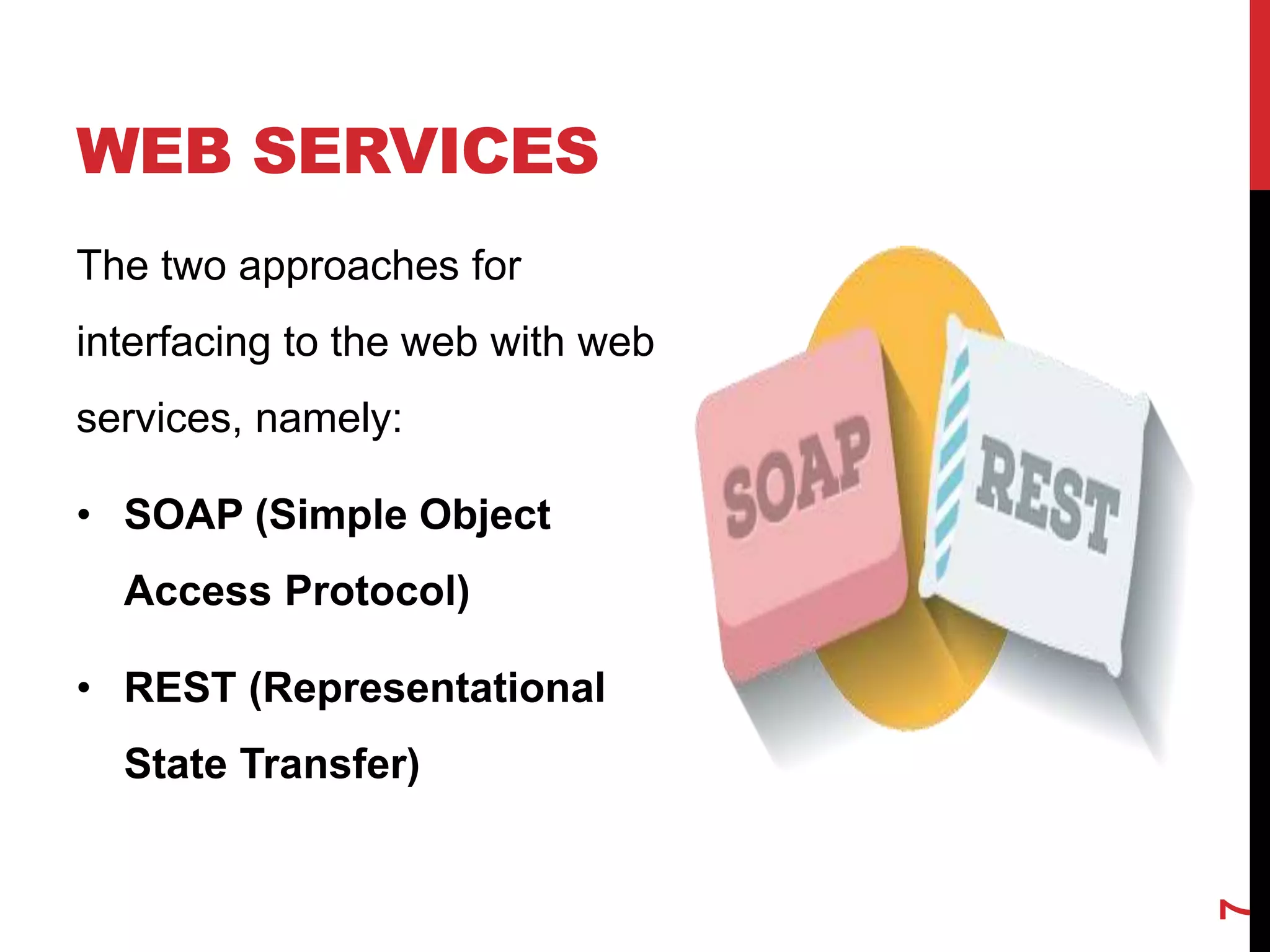 WEB SERVICES

The two approaches for interfacing to the web with web services, namely:

• SOAP (Simple Object Access Protocol)

• REST (Representational State Transfer)

SOAP

REST

7